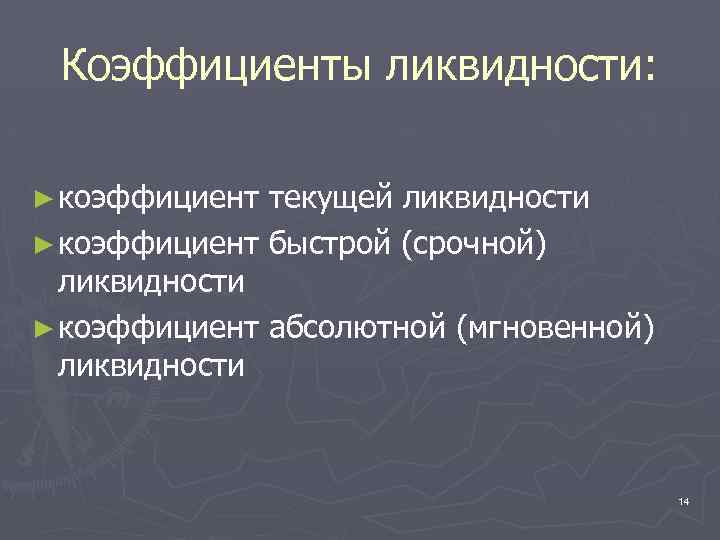 Коэффициенты ликвидности:

► коэффициент текущей ликвидности
► коэффициент быстрой (срочной) ликвидности
► коэффициент абсолютной (мгновенной) ликвидности

14